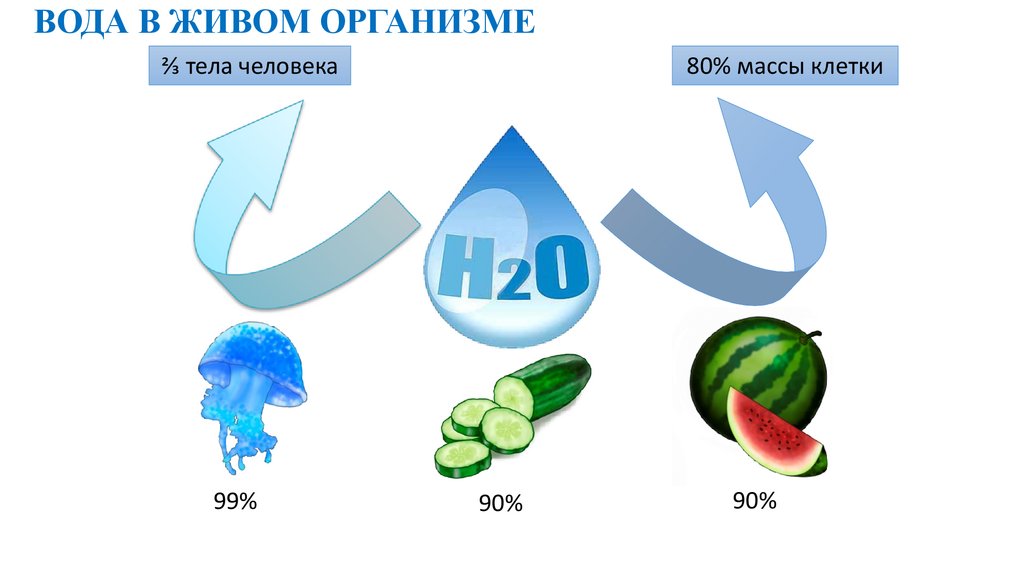 ВОДА В ЖИВОМ ОРГАНИЗМЕ

⅔ тела человека

80% массы клетки

$H_2O$

99%

90%

90%